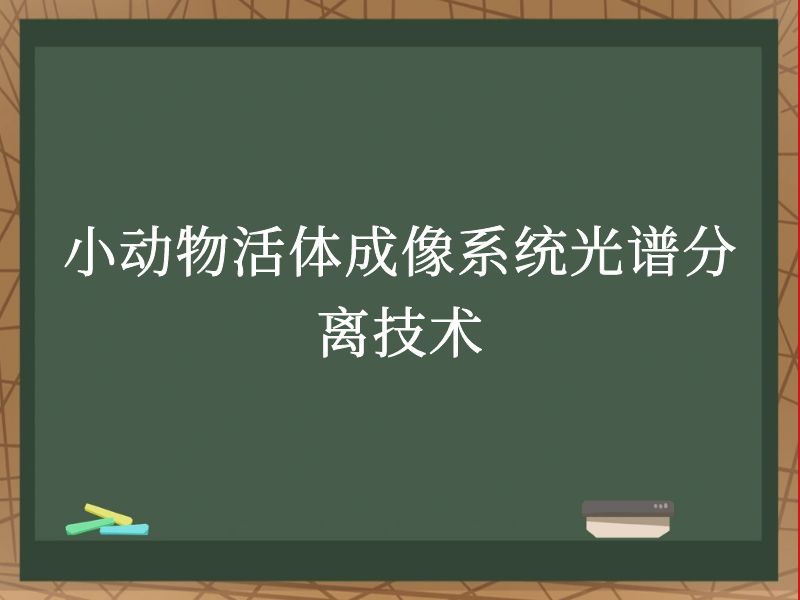 小动物活体成像系统光谱分离技术